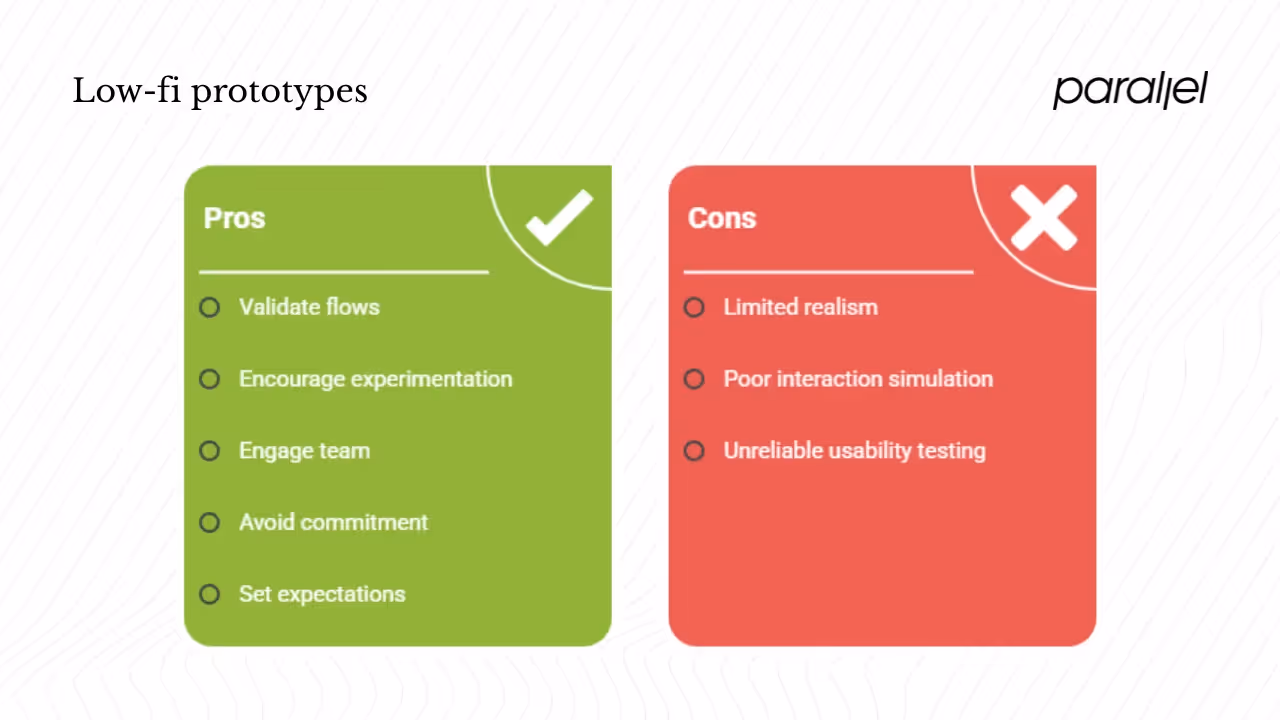 Low-fi prototypes

parallel

Pros

Validate flows

Encourage experimentation

Engage team

Avoid commitment

Set expectations

Cons

Limited realism

Poor interaction simulation

Unreliable usability testing